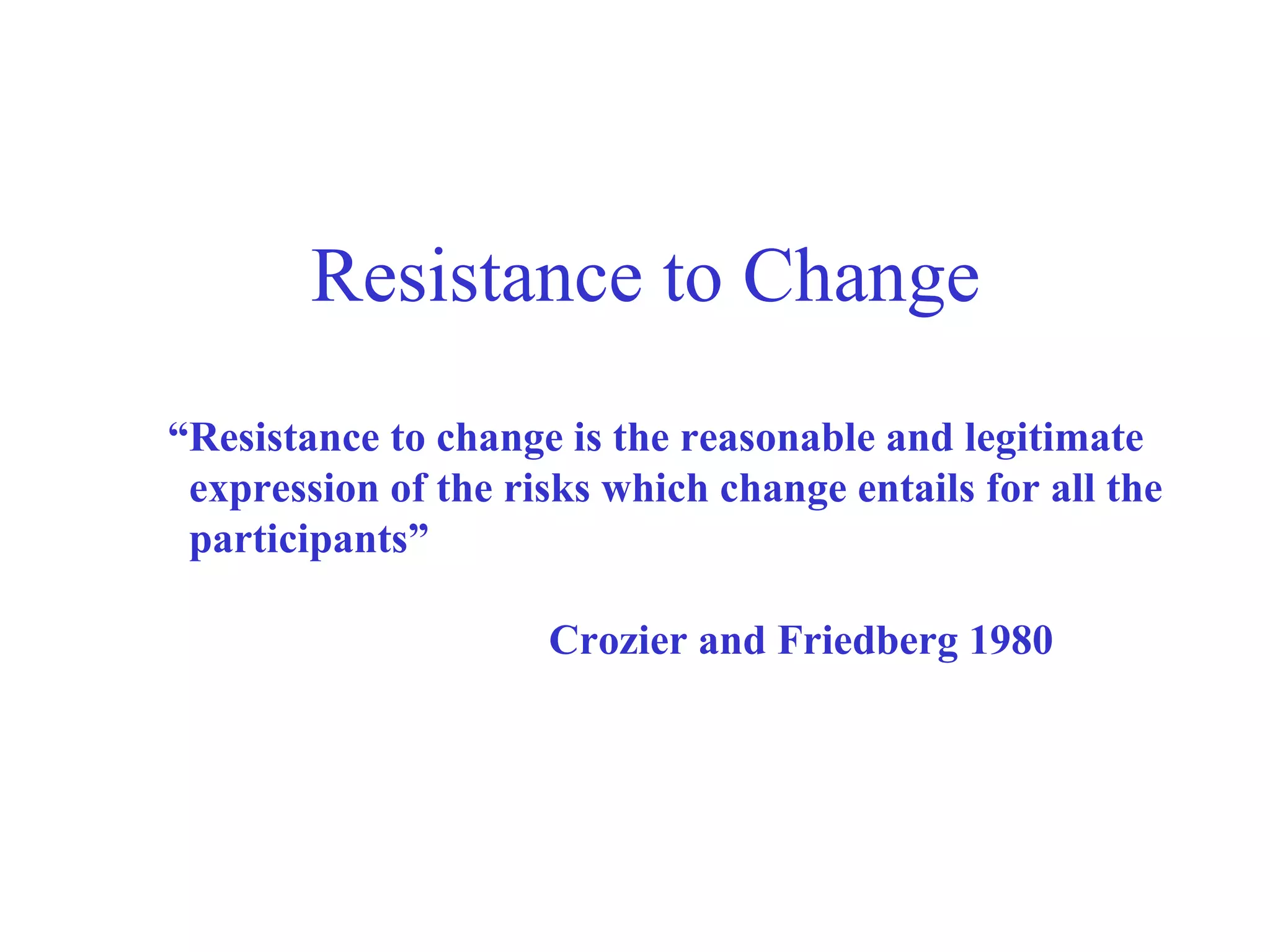 Resistance to Change

“Resistance to change is the reasonable and legitimate expression of the risks which change entails for all the participants”

Crozier and Friedberg 1980